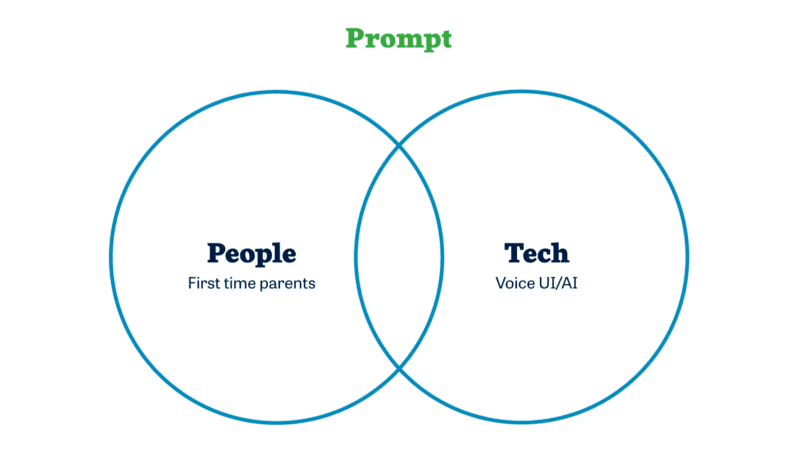 Prompt

People
First time parents

Tech
Voice UI/AI